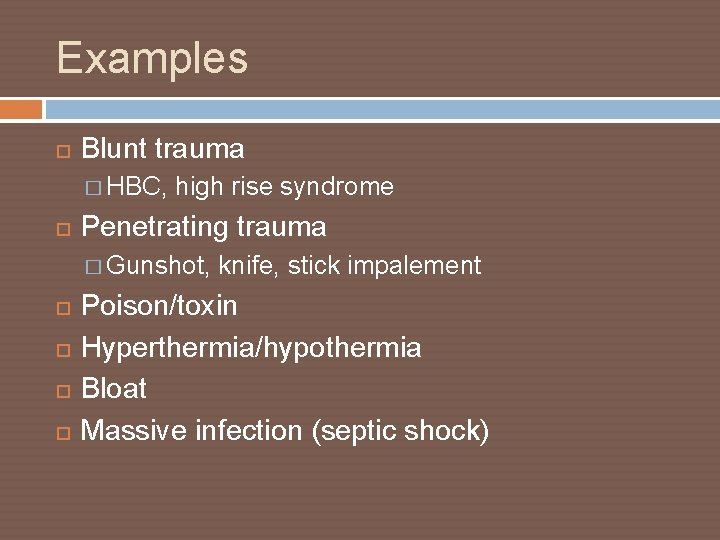 Examples

Blunt trauma
HBC, high rise syndrome
Penetrating trauma
Gunshot, knife, stick impalement
Poison/toxin
Hyperthermia/hypothermia
Bloat
Massive infection (septic shock)